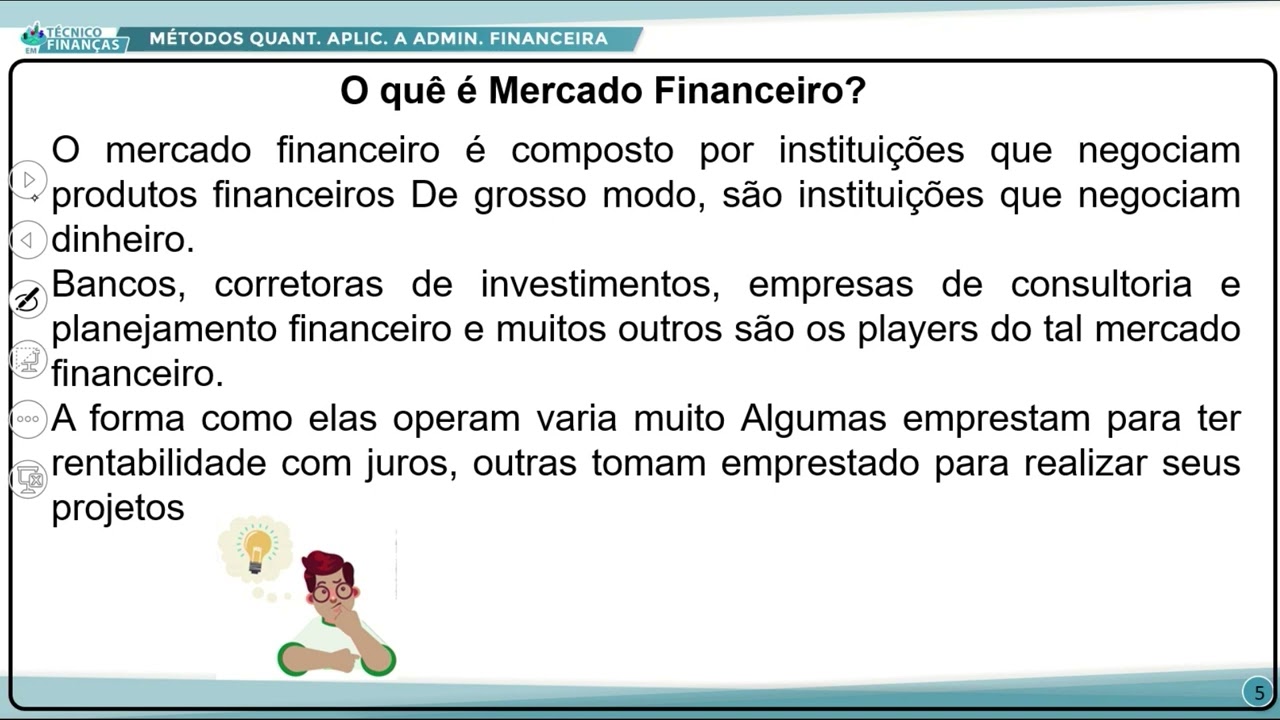 TÉCNICO EM FINANÇAS

MÉTODOS QUANT. APLIC. A ADMIN. FINANCEIRA

O quê é Mercado Financeiro?

O mercado financeiro é composto por instituições que negociam produtos financeiros De grosso modo, são instituições que negociam dinheiro.

Bancos, corretoras de investimentos, empresas de consultoria e planejamento financeiro e muitos outros são os players do tal mercado financeiro.

A forma como elas operam varia muito Algumas emprestam para ter rentabilidade com juros, outras tomam emprestado para realizar seus projetos

5